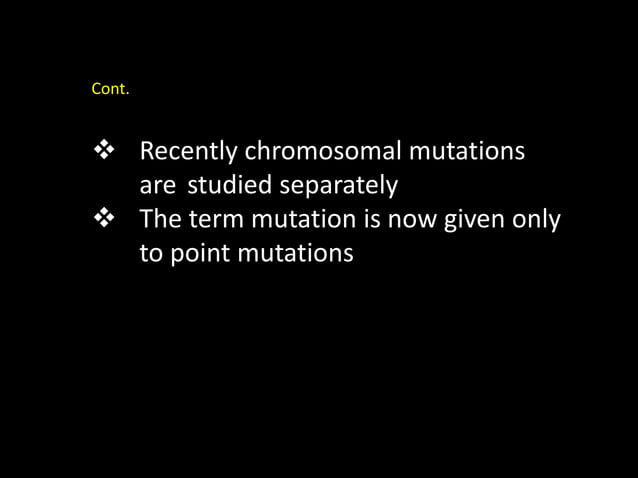 Cont.

❖ Recently chromosomal mutations are studied separately
❖ The term mutation is now given only to point mutations